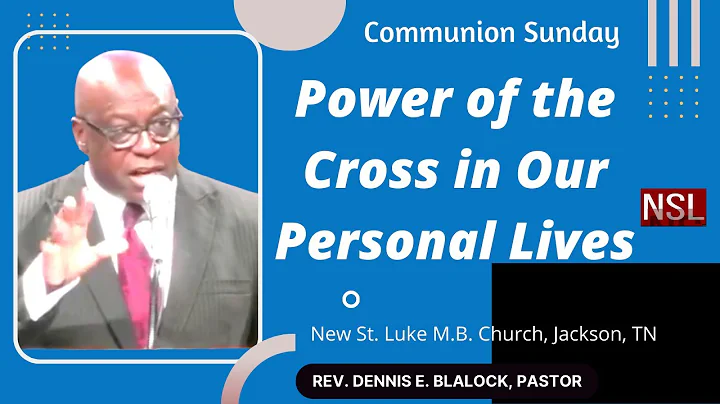 Communion Sunday

Power of the Cross in Our Personal Lives

NSL

New St. Luke M.B. Church, Jackson, TN

REV. DENNIS E. BLALOCK, PASTOR